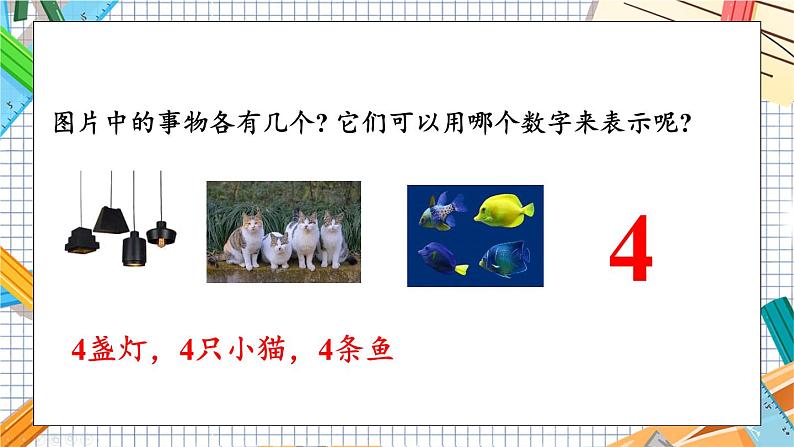 图片中的事物各有几个？它们可以用哪个数字来表示呢？

4

4盏灯，4只小猫，4条鱼